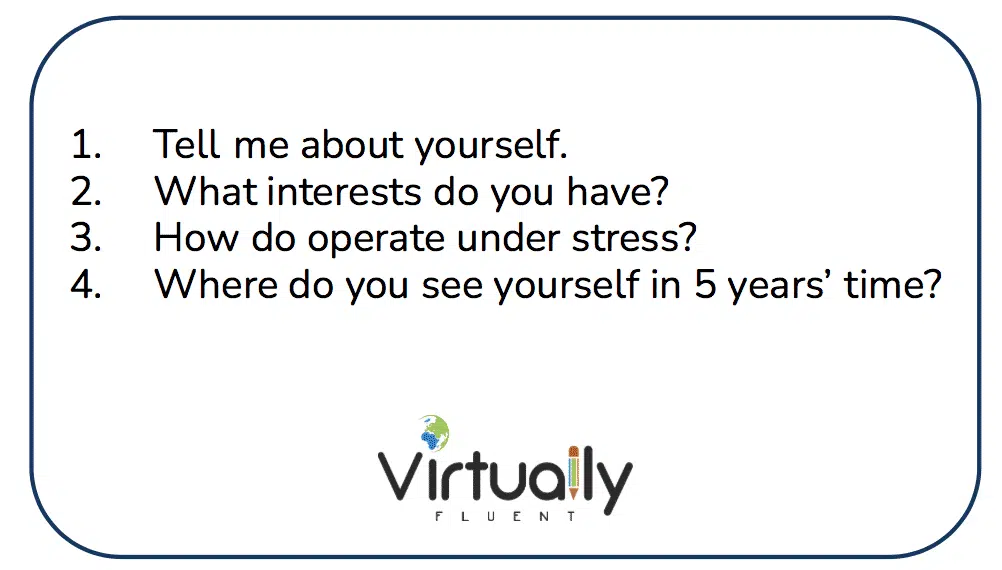 1. Tell me about yourself.
2. What interests do you have?
3. How do operate under stress?
4. Where do you see yourself in 5 years' time?

Virtually
FLUENT